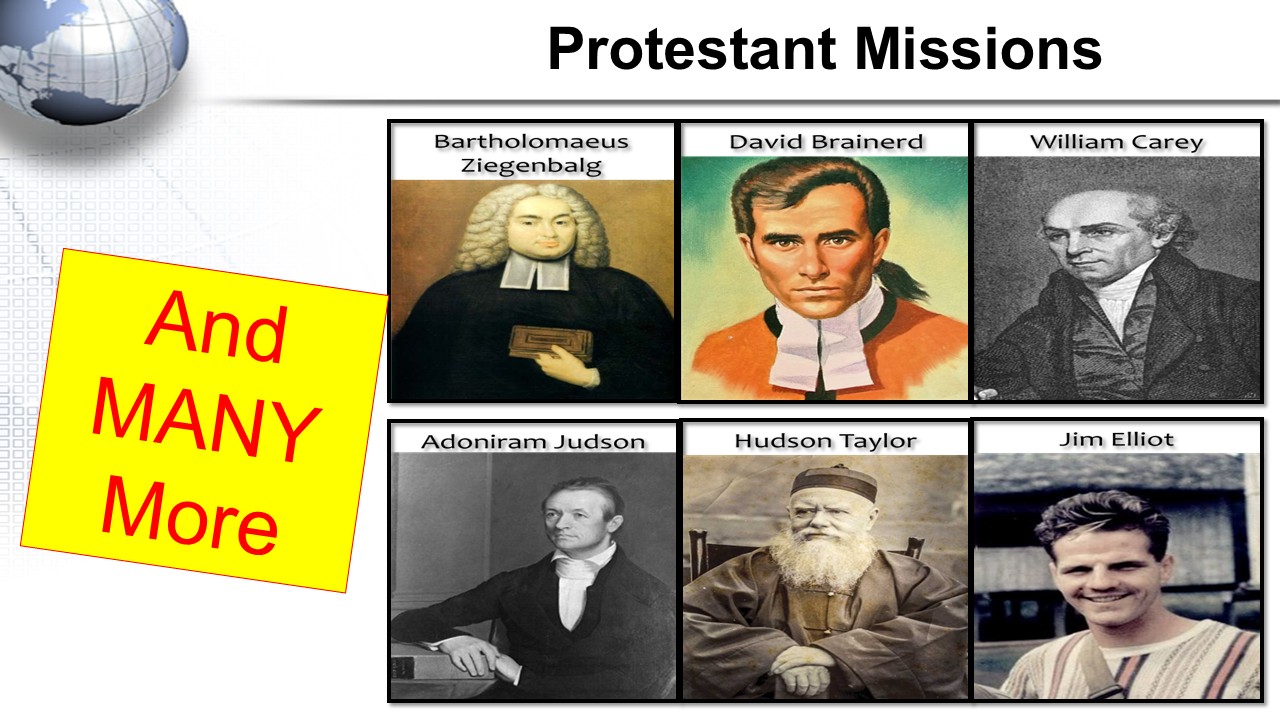 Protestant Missions

And MANY More

Bartholomaeus Ziegenbalg

David Brainerd

William Carey

Adoniram Judson

Hudson Taylor

Jim Elliot